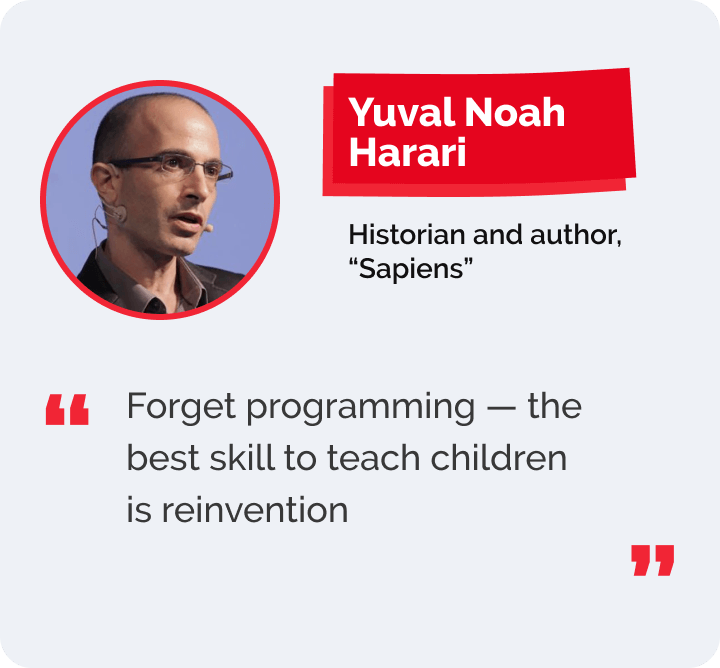 Yuval Noah Harari

Historian and author, “Sapiens”

“ Forget programming — the best skill to teach children is reinvention ”